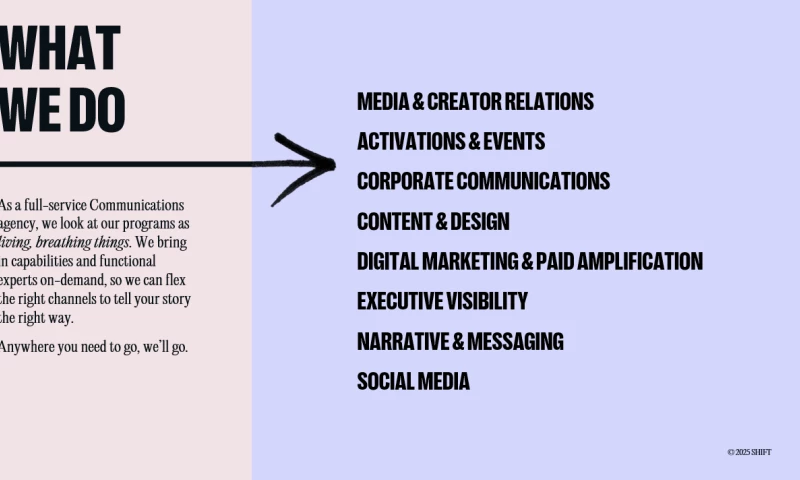 WHAT WE DO

As a full-service Communications agency, we look at our programs as living, breathing things. We bring in capabilities and functional experts on-demand, so we can flex the right channels to tell your story the right way.

Anywhere you need to go, we'll go.

MEDIA & CREATOR RELATIONS
ACTIVATIONS & EVENTS
CORPORATE COMMUNICATIONS
CONTENT & DESIGN
DIGITAL MARKETING & PAID AMPLIFICATION
EXECUTIVE VISIBILITY
NARRATIVE & MESSAGING
SOCIAL MEDIA

© 2025 SHIFT